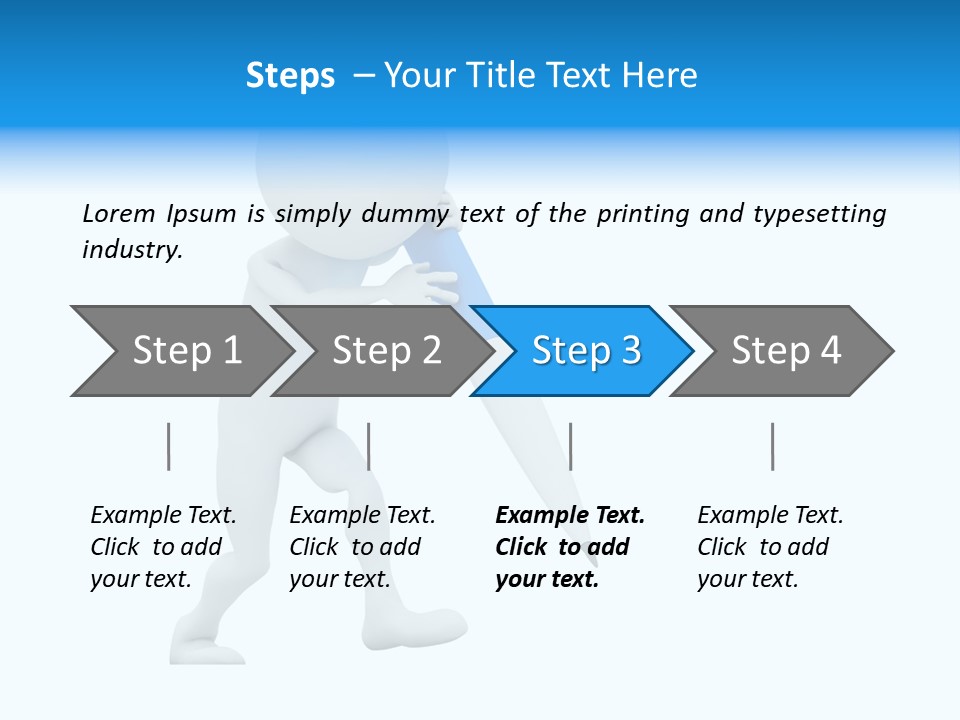 Steps – Your Title Text Here

Lorem Ipsum is simply dummy text of the printing and typesetting industry.

Step 1

Step 2

Step 3

Step 4

Example Text. Click to add your text.

Example Text. Click to add your text.

Example Text. Click to add your text.

Example Text. Click to add your text.